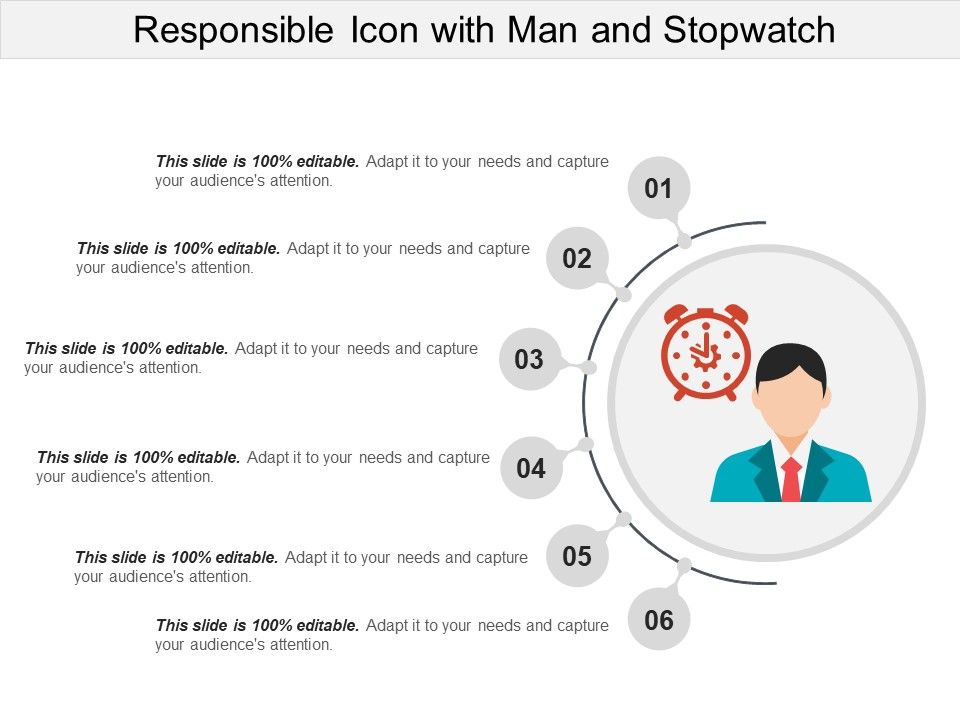 Responsible Icon with Man and Stopwatch

This slide is 100% editable. Adapt it to your needs and capture your audience's attention.

01

This slide is 100% editable. Adapt it to your needs and capture your audience's attention.

02

This slide is 100% editable. Adapt it to your needs and capture your audience's attention.

03

This slide is 100% editable. Adapt it to your needs and capture your audience's attention.

04

This slide is 100% editable. Adapt it to your needs and capture your audience's attention.

05

This slide is 100% editable. Adapt it to your needs and capture your audience's attention.

06